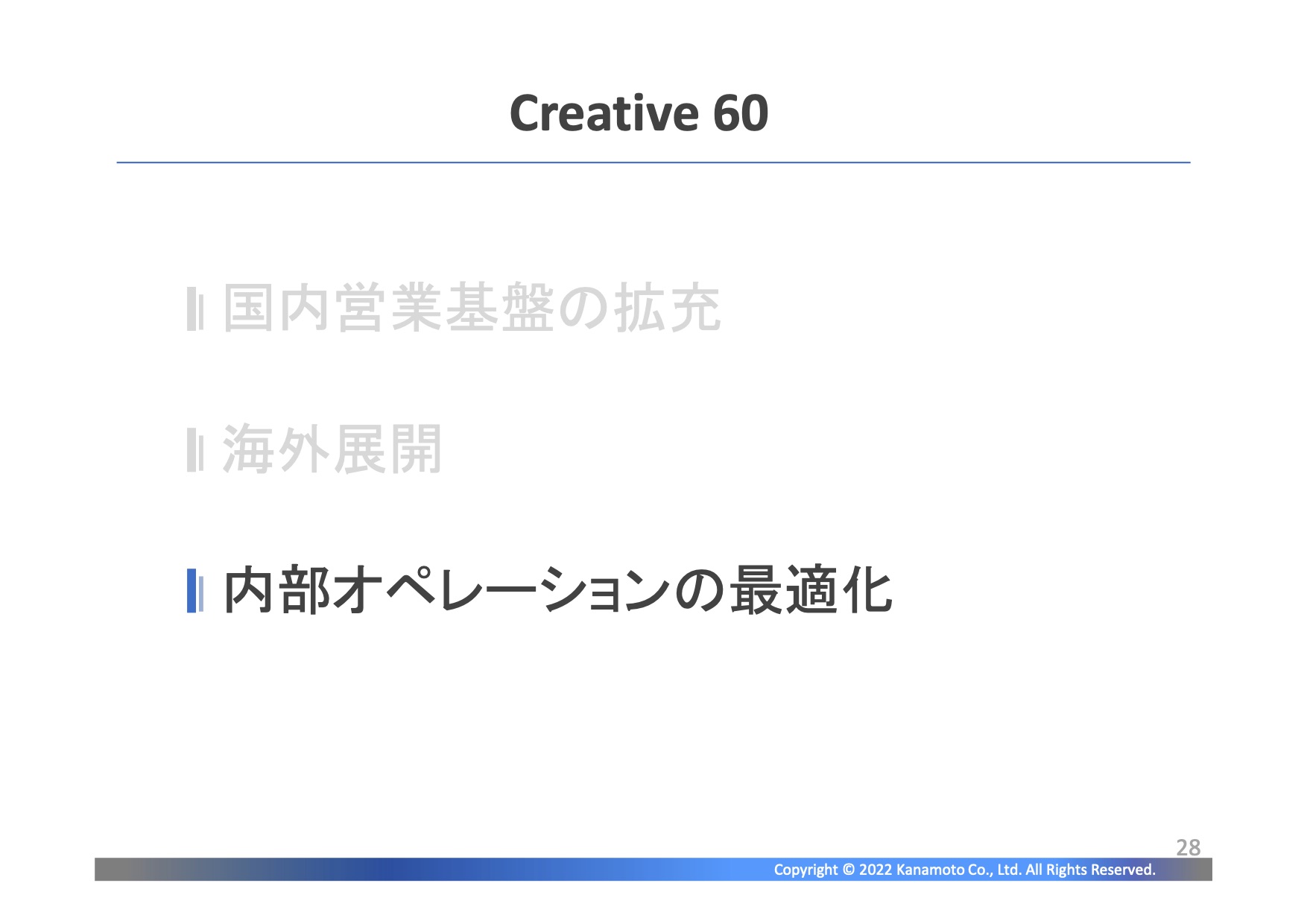 Creative 60

国内営業基盤の拡充

海外展開

内部オペレーションの最適化

28

Copyright © 2022 Kanamoto Co., Ltd. All Rights Reserved.